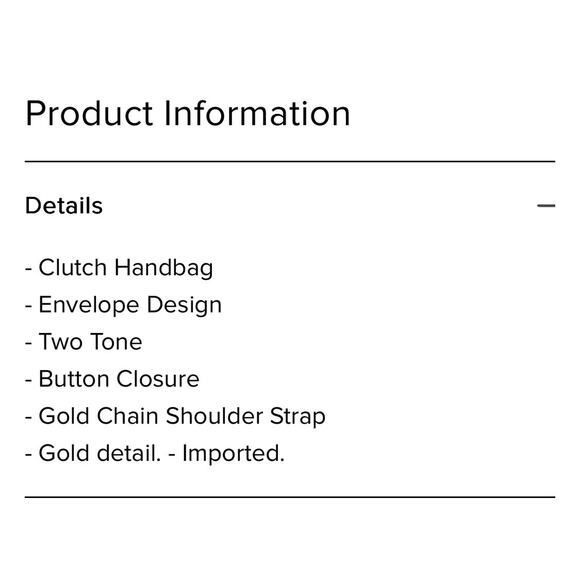 Product Information

Details —

- Clutch Handbag
- Envelope Design
- Two Tone
- Button Closure
- Gold Chain Shoulder Strap
- Gold detail. - Imported.